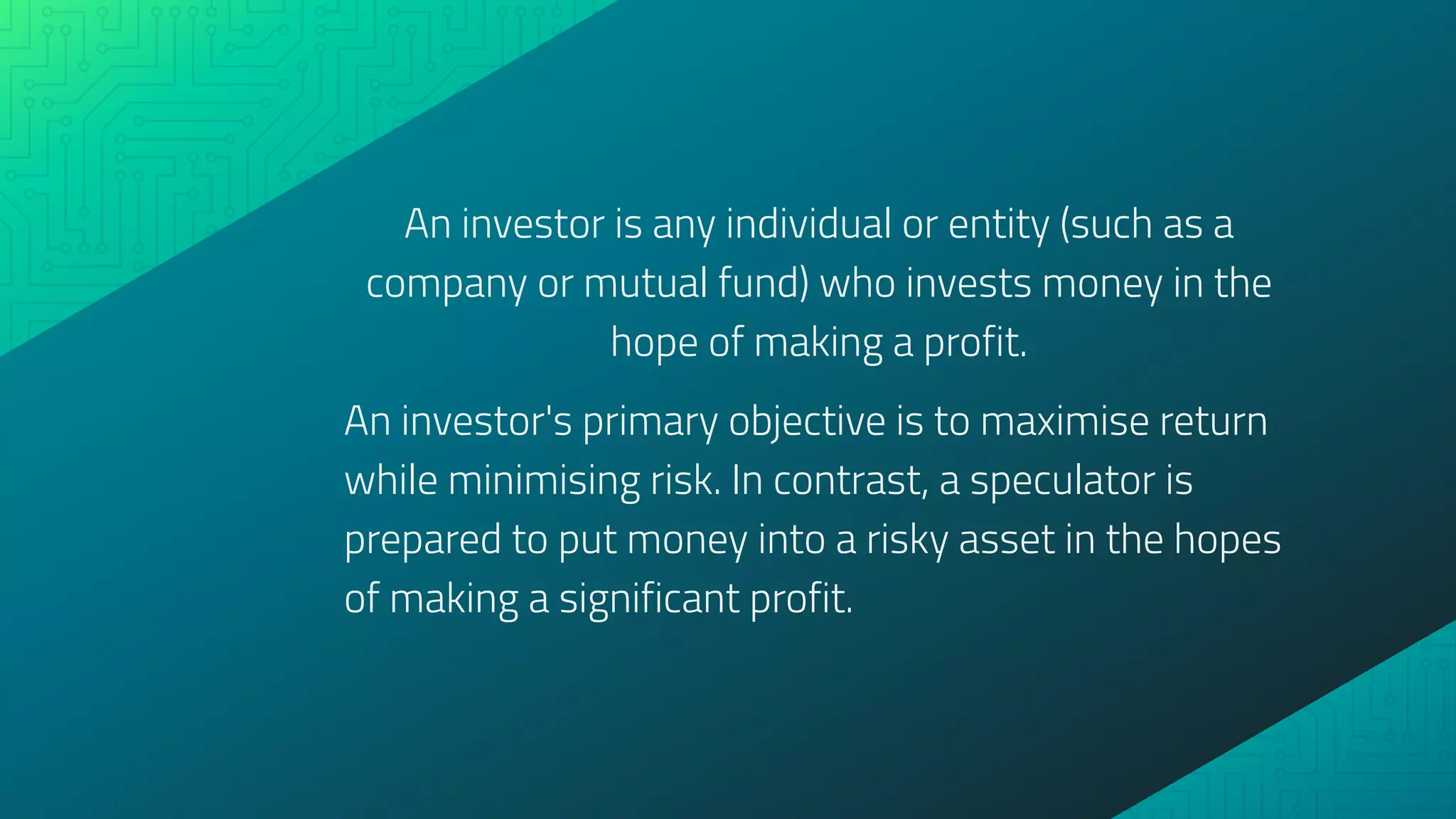 An investor is any individual or entity (such as a company or mutual fund) who invests money in the hope of making a profit.

An investor's primary objective is to maximise return while minimising risk. In contrast, a speculator is prepared to put money into a risky asset in the hopes of making a significant profit.